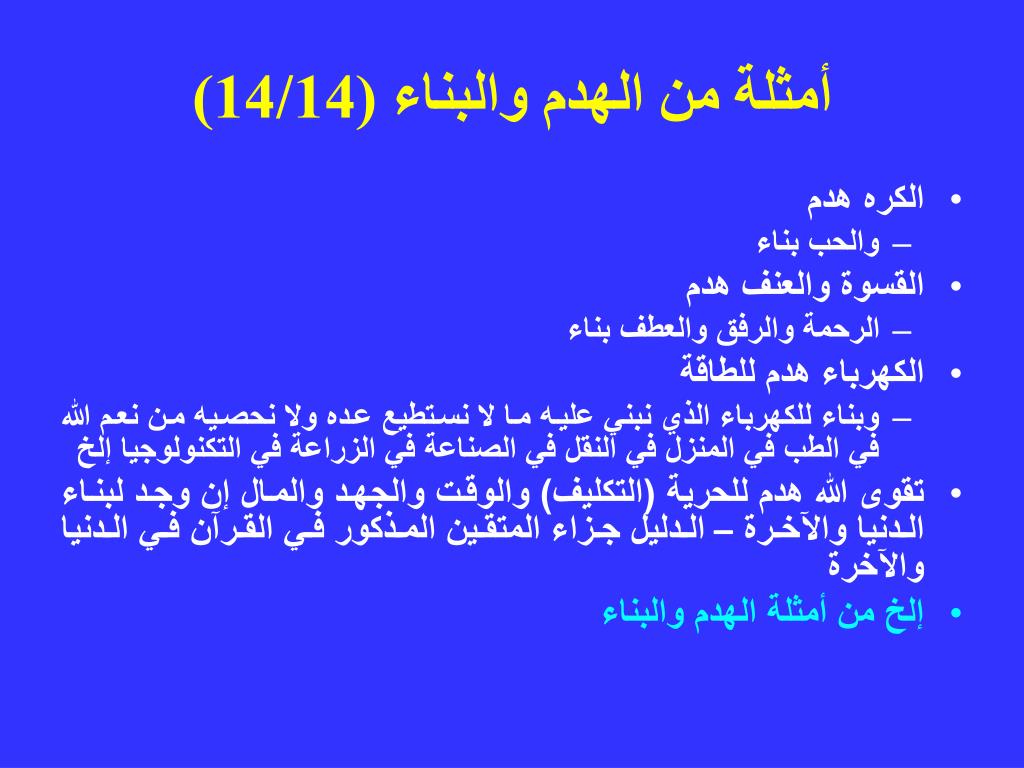 أمثلة من الهدم والبناء (14/14)

• الكره هدم
– والحب بناء
• القسوة والعنف هدم
– الرحمة والرفق والعطف بناء
• الكهرباء هدم للطاقة
– وبناء للكهرباء الذي نبني عليه ما لا نستطيع عده ولا نحصيه من نعم الله في الطب في المنزل في النقل في الصناعة في الزراعة في التكنولوجيا إلخ
• تقوى الله هدم للحرية (التكليف) والوقت والجهد والمال إن وجد لبناء الدنيا والآخرة – الدليل جزاء المتقين المذكور في القرآن في الدنيا والآخرة
• إلخ من أمثلة الهدم والبناء